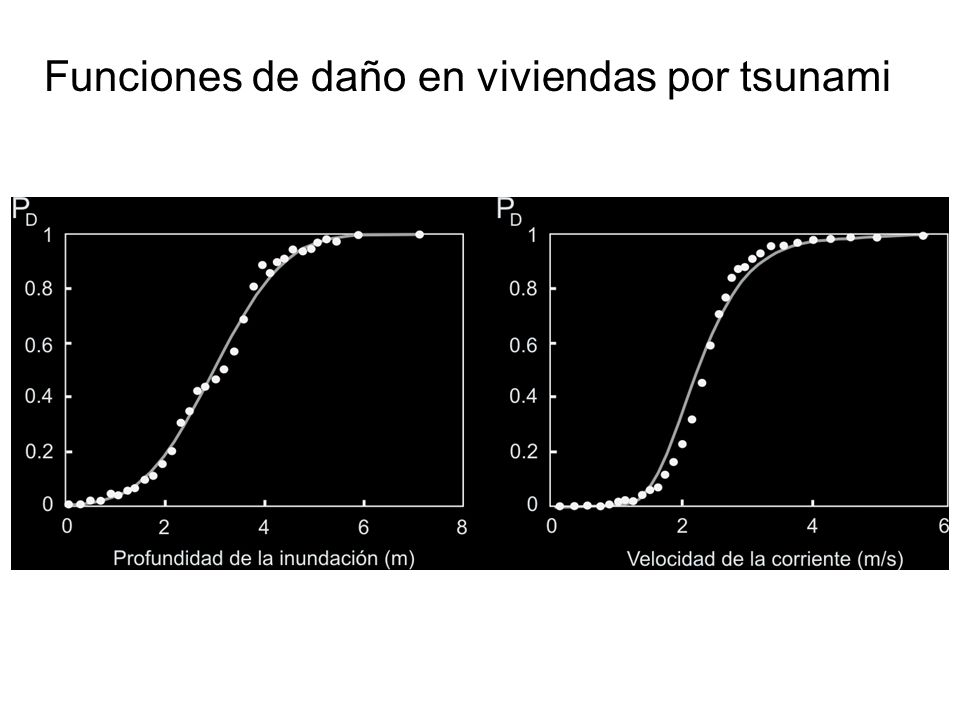 Funciones de daño en viviendas por tsunami

$P_D$

1
0.8
0.6
0.4
0.2
0

0 2 4 6 8

Profundidad de la inundación (m)

$P_D$

1
0.8
0.6
0.4
0.2
0

0 2 4 6

Velocidad de la corriente (m/s)